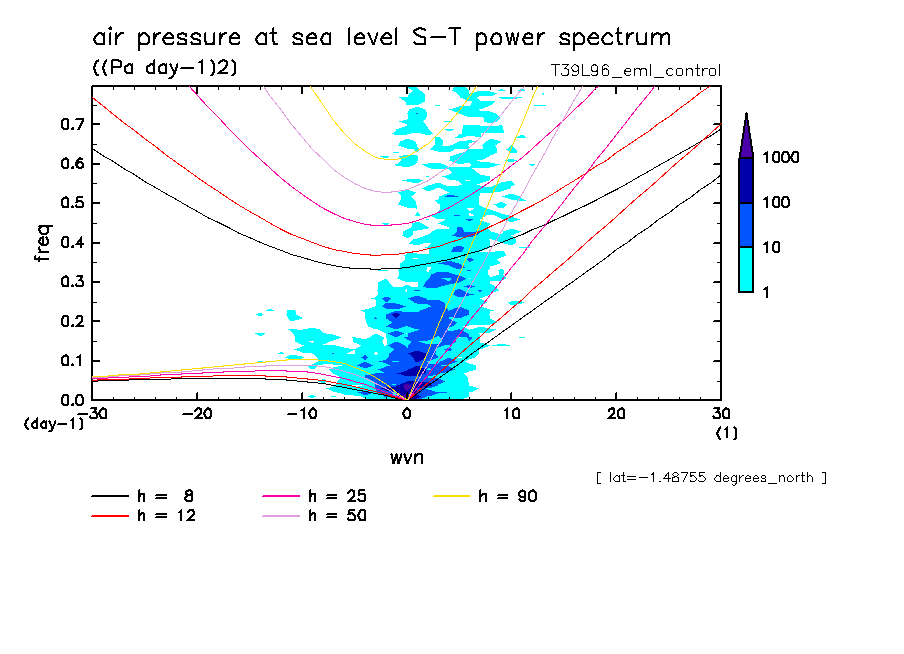 air pressure at sea level S-T power spectrum

((Pa day-1)2)

T39L96_eml_control

freq

0.7
0.6
0.5
0.4
0.3
0.2
0.1
0.0

(day-1)

-30 -20 -10 0 10 20 30

(1)

wvn

1000
100
10
1

[ lat=-1.48755 degrees_north ]

h = 8
h = 12
h = 25
h = 50
h = 90